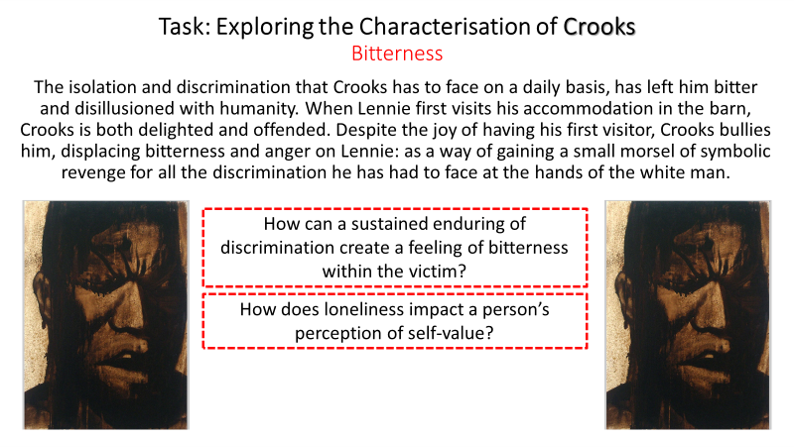 Task: Exploring the Characterisation of Crooks
Bitterness

The isolation and discrimination that Crooks has to face on a daily basis, has left him bitter and disillusioned with humanity. When Lennie first visits his accommodation in the barn, Crooks is both delighted and offended. Despite the joy of having his first visitor, Crooks bullies him, displacing bitterness and anger on Lennie: as a way of gaining a small morsel of symbolic revenge for all the discrimination he has had to face at the hands of the white man.

How can a sustained enduring of discrimination create a feeling of bitterness within the victim?

How does loneliness impact a person's perception of self-value?